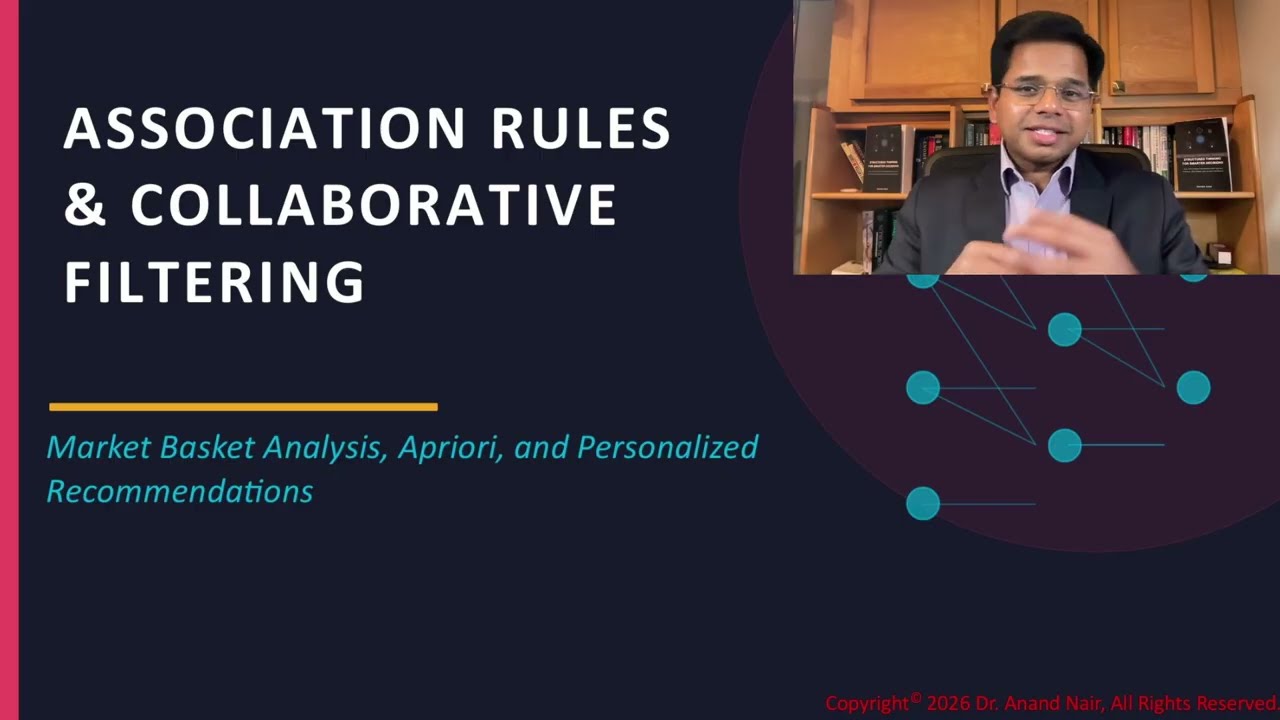 ASSOCIATION RULES & COLLABORATIVE FILTERING

Market Basket Analysis, Apriori, and Personalized Recommendations

Copyright© 2026 Dr. Anand Nair, All Rights Reserved